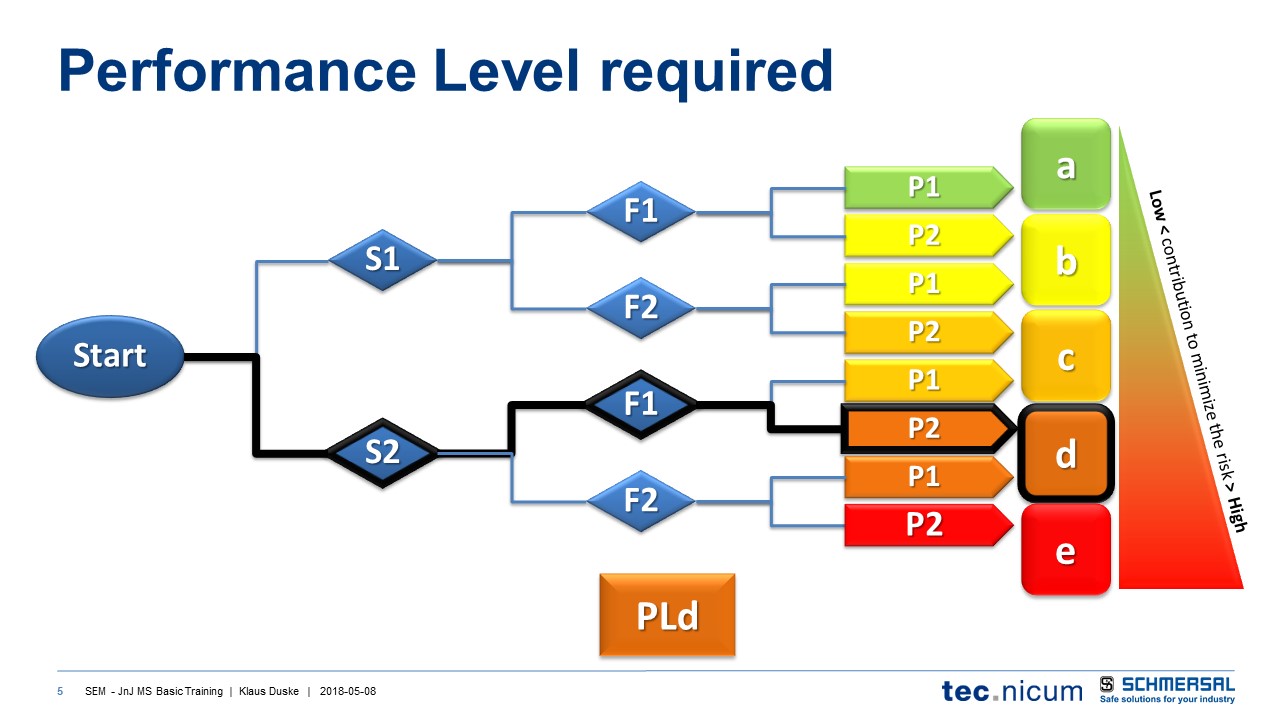 Performance Level required

Start

S1

S2

F1

F2

F1

F2

P1

P2

P1

P2

P1

P2

P1

P2

a

b

c

d

e

Low < contribution to minimize the risk > High

PLd

5 SEM - JnJ MS Basic Training | Klaus Duske | 2018-05-08

tec.nicum

SCHMERSAL
Safe solutions for your industry